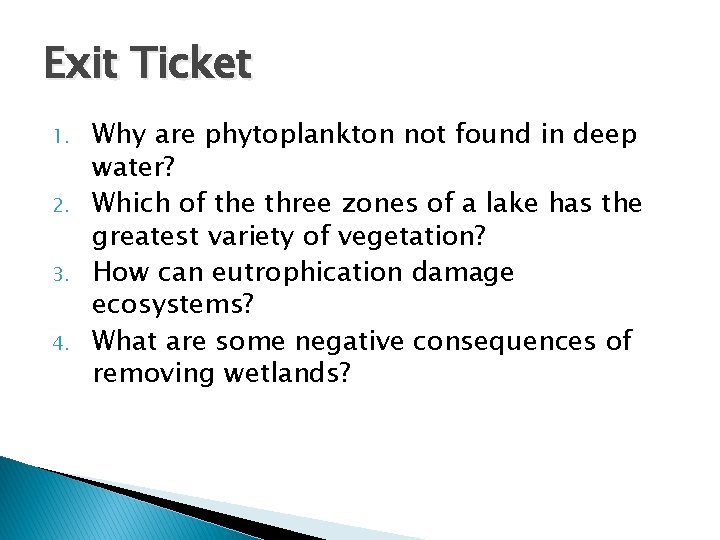 Exit Ticket

1. Why are phytoplankton not found in deep water?
2. Which of the three zones of a lake has the greatest variety of vegetation?
3. How can eutrophication damage ecosystems?
4. What are some negative consequences of removing wetlands?